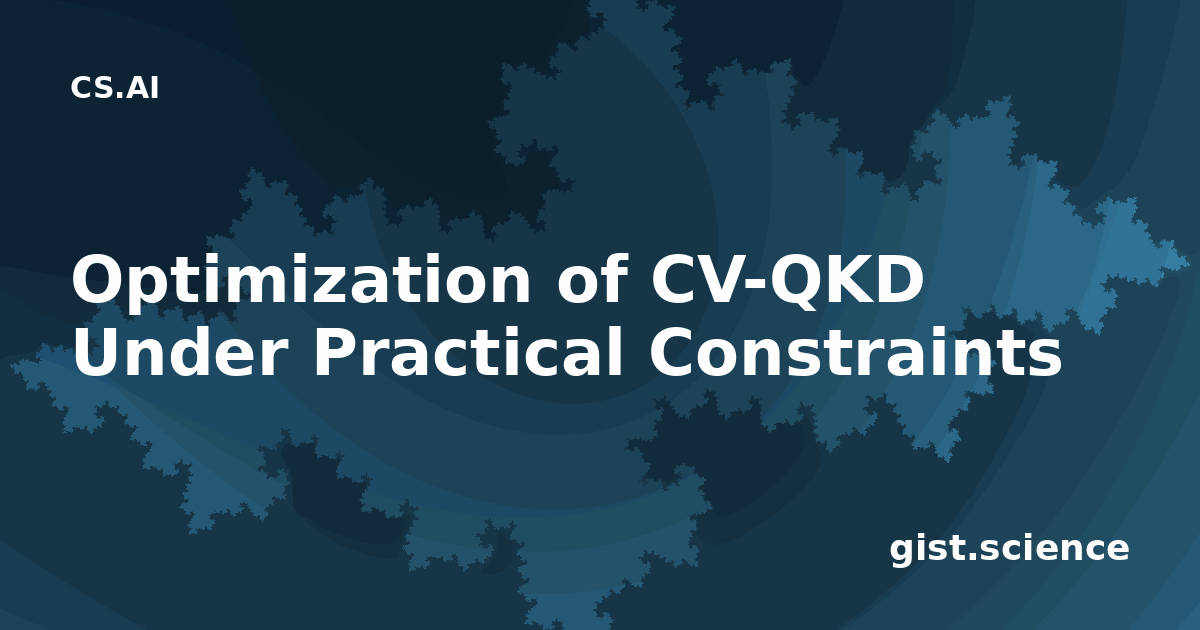 CS.AI

Optimization of CV-QKD Under Practical Constraints

gist.science